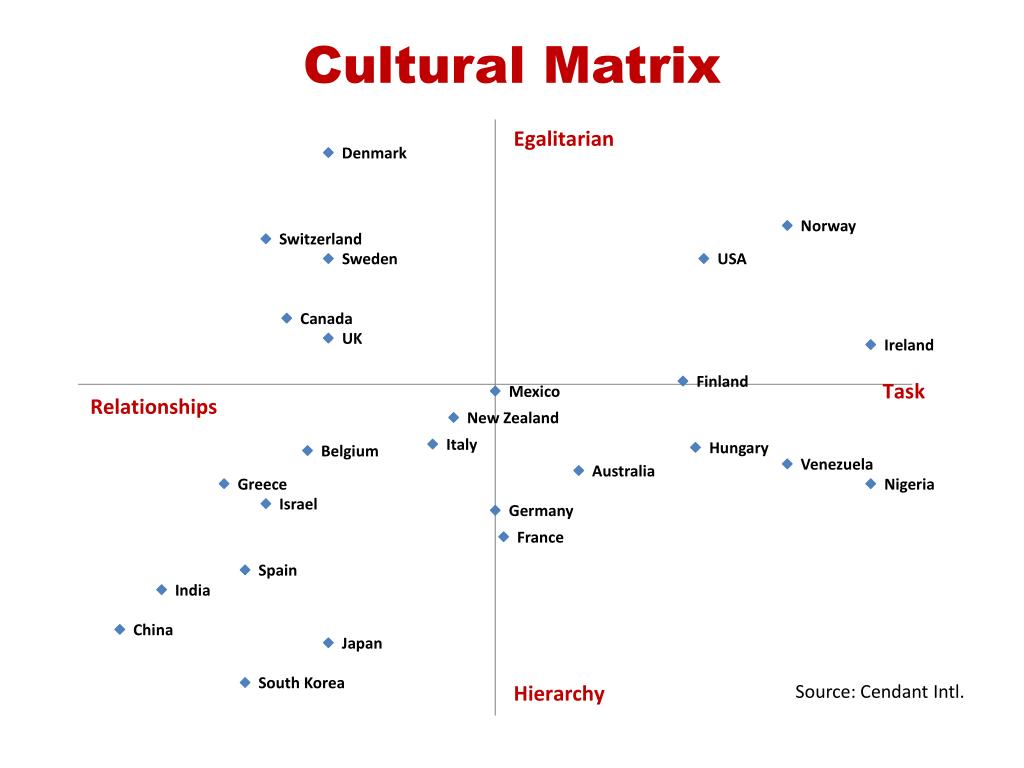 Cultural Matrix

Egalitarian

Denmark

Norway

Switzerland

Sweden

USA

Canada

UK

Ireland

Finland

Mexico

Task

Relationships

New Zealand

Italy

Belgium

Hungary

Venezuela

Australia

Greece

Nigeria

Israel

Germany

France

Spain

India

China

Japan

South Korea

Hierarchy

Source: Cendant Intl.